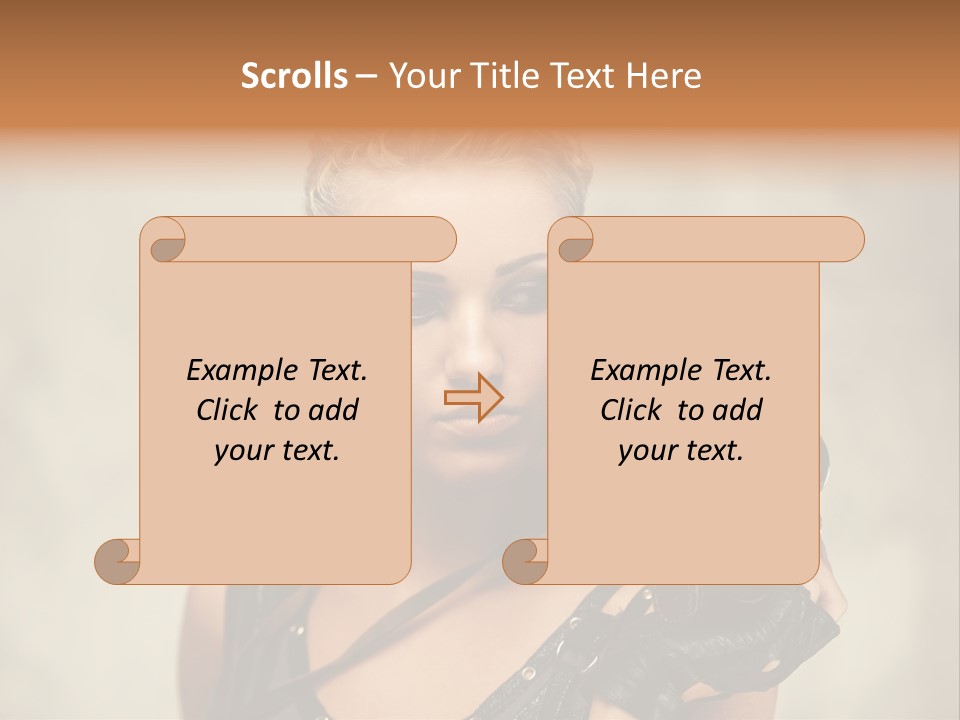 Scrolls – Your Title Text Here

Example Text. Click to add your text.

Example Text. Click to add your text.